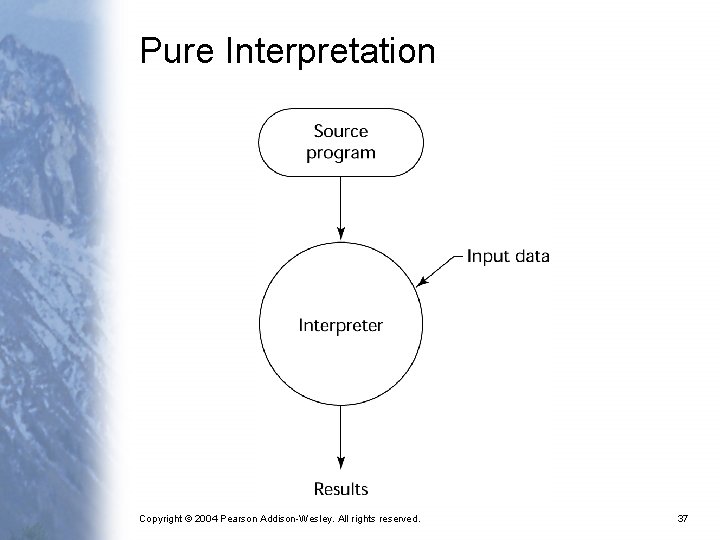 Pure Interpretation

Source program

Input data

Interpreter

Results

Copyright © 2004 Pearson Addison-Wesley. All rights reserved.

37